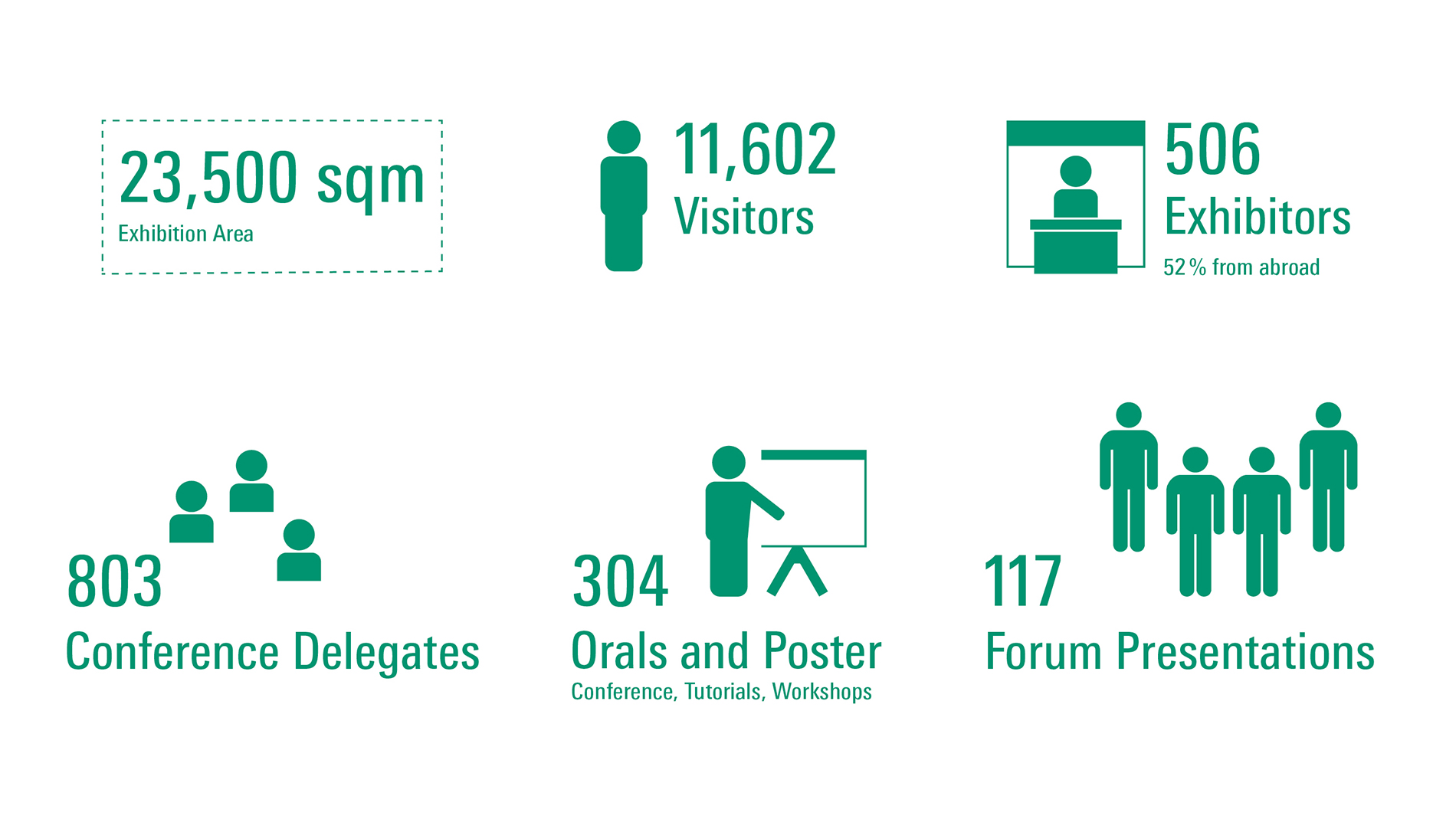 23,500 sqm
Exhibition Area

11,602
Visitors

506
Exhibitors
52 % from abroad

803
Conference Delegates

304
Orals and Poster
Conference, Tutorials, Workshops

117
Forum Presentations